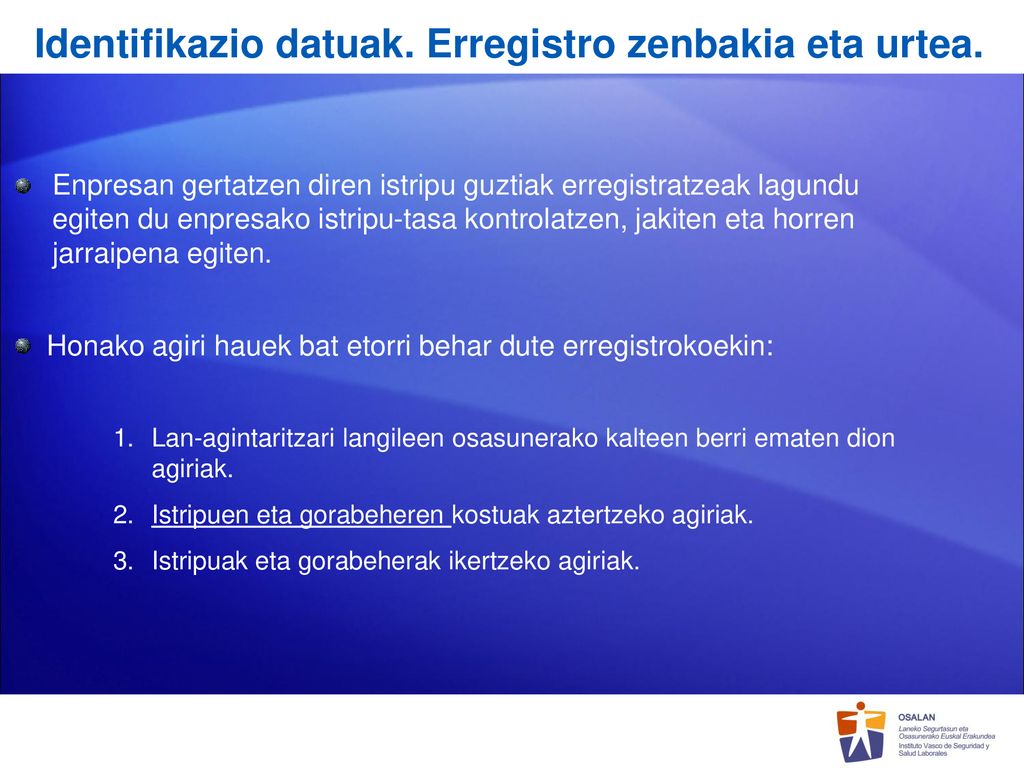 Identifikazio datuak. Erregistro zenbakia eta urtea.

Enpresan gertatzen diren istripu guztiak erregistratzeak lagundu egiten du enpresako istripu-tasa kontrolatzen, jakiten eta horren jarraipena egiten.

Honako agiri hauek bat etorri behar dute erregistrokoekin:

1. Lan-agintaritzari langileen osasunerako kalteen berri ematen dion agiriak.
2. Istripuen eta gorabeheren kostuak aztertzeko agiriak.
3. Istripuak eta gorabeherak ikertzeko agiriak.

OSALAN
Laneko Segurtasun eta Osasunerako Euskal Erakundea
Instituto Vasco de Seguridad y Salud Laborales